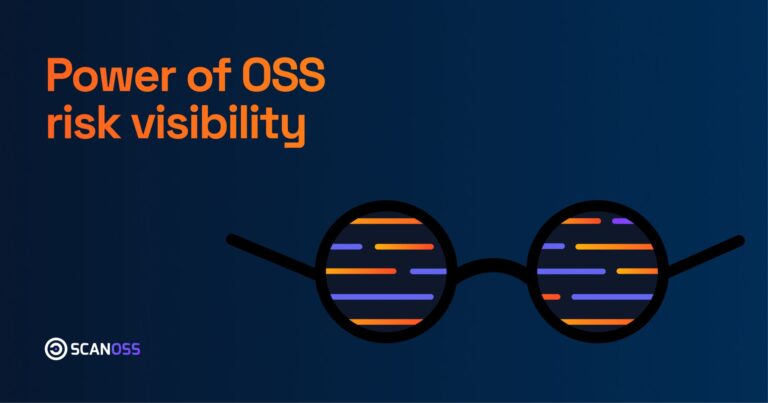 Power of OSS risk visibility

SCANOSS